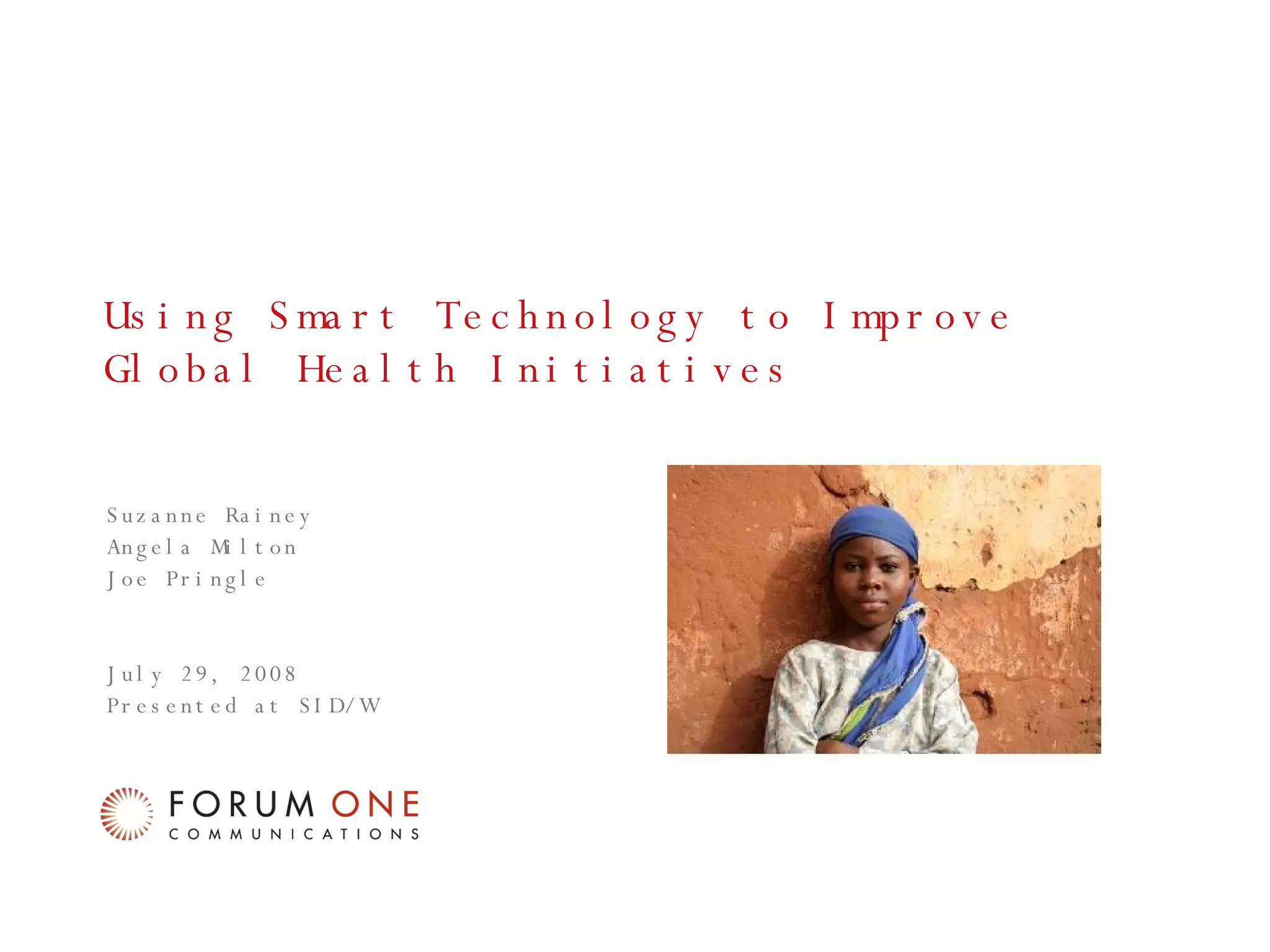 Using Smart Technology to Improve Global Health Initiatives

Suzanne Rainey
Angela Milton
Joe Pringle

July 29, 2008
Presented at SID/W

FORUM ONE
COMMUNICATIONS